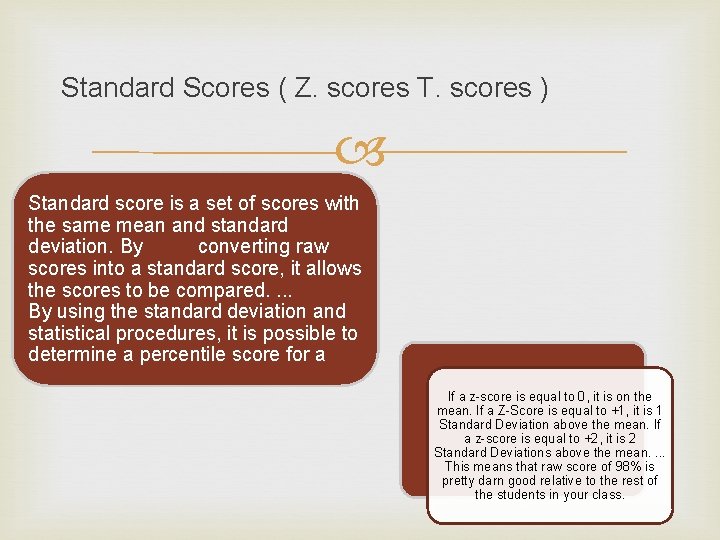 Standard Scores ( Z. scores T. scores )

Standard score is a set of scores with the same mean and standard deviation. By converting raw scores into a standard score, it allows the scores to be compared. ...
By using the standard deviation and statistical procedures, it is possible to determine a percentile score for a

If a z-score is equal to 0, it is on the mean. If a Z-Score is equal to +1, it is 1 Standard Deviation above the mean. If a z-score is equal to +2, it is 2 Standard Deviations above the mean. ... This means that raw score of 98% is pretty darn good relative to the rest of the students in your class.